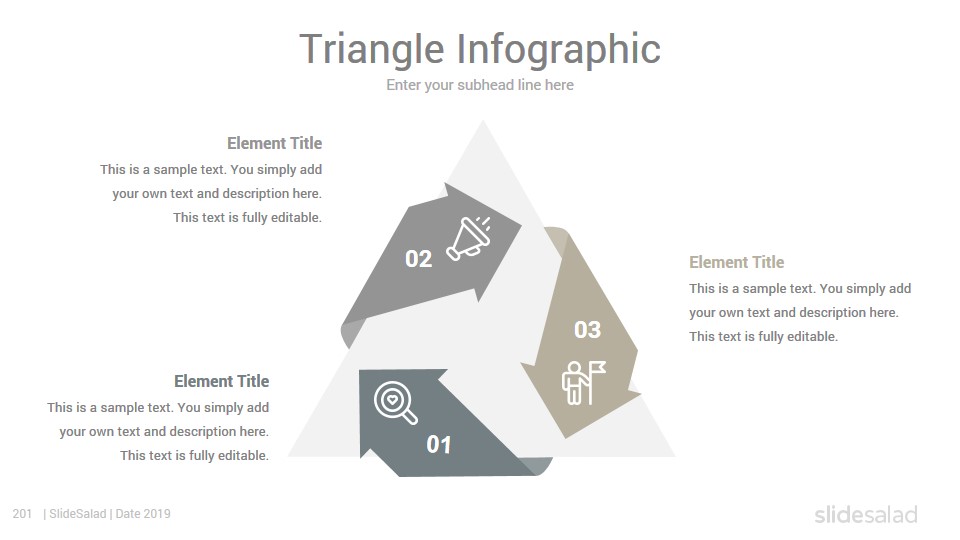 Triangle Infographic

Enter your subhead line here

Element Title

This is a sample text. You simply add your own text and description here. This text is fully editable.

02

Element Title

This is a sample text. You simply add your own text and description here. This text is fully editable.

03

Element Title

This is a sample text. You simply add your own text and description here. This text is fully editable.

01

201 | SlideSalad | Date 2019

slidesalad